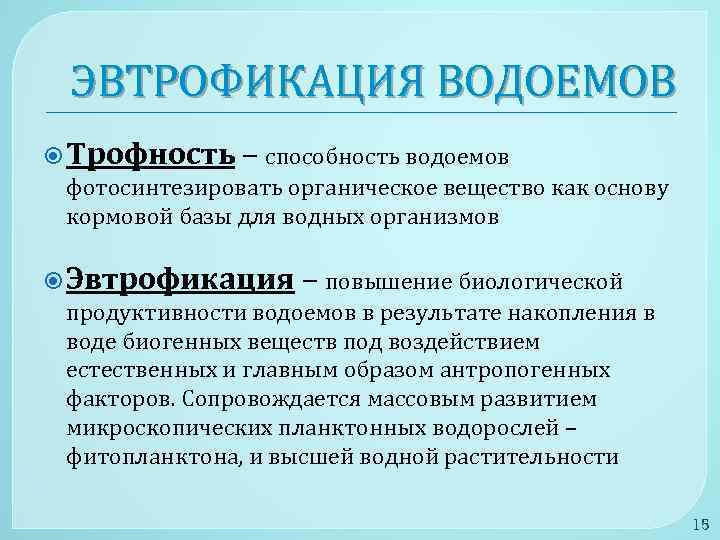 ЭВТРОФИКАЦИЯ ВОДОЕМОВ

Трофность – способность водоемов фотосинтезировать органическое вещество как основу кормовой базы для водных организмов

Эвтрофикация – повышение биологической продуктивности водоемов в результате накопления в воде биогенных веществ под воздействием естественных и главным образом антропогенных факторов. Сопровождается массовым развитием микроскопических планктонных водорослей – фитопланктона, и высшей водной растительности

15